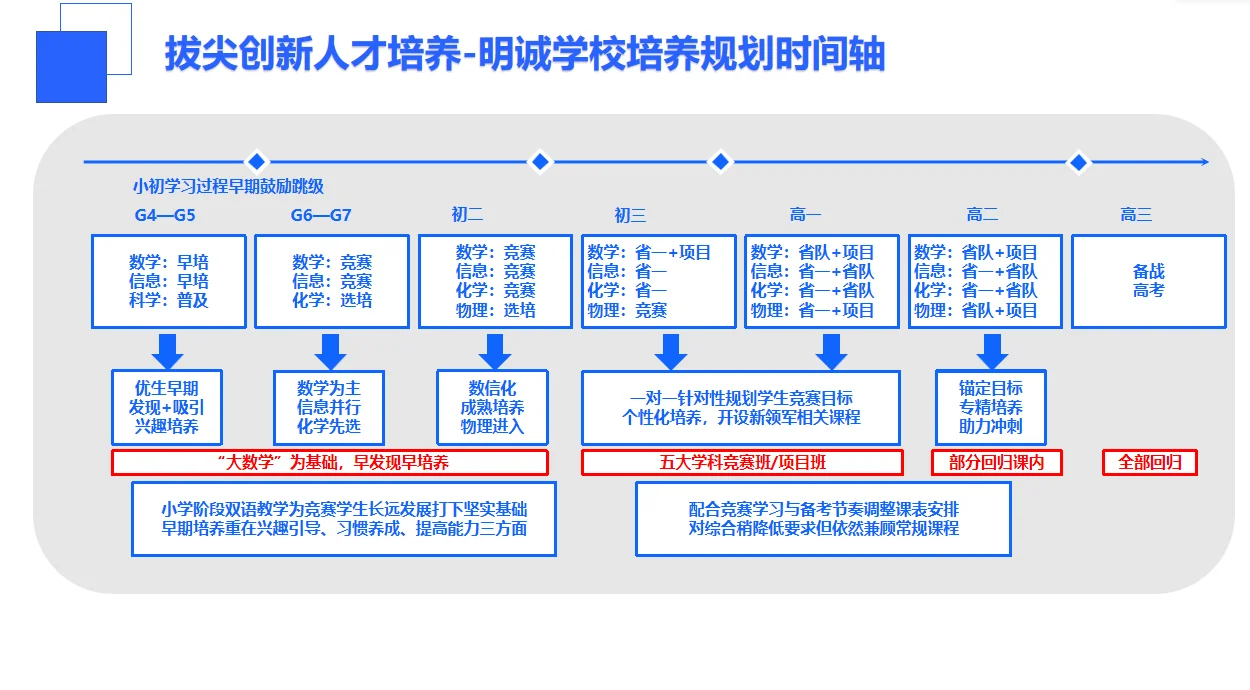 拔尖创新人才培养-明诚学校培养规划时间轴

小初学习过程早期鼓励跳级

G4—G5

数学：早培
信息：早培
科学：普及

G6—G7

数学：竞赛
信息：竞赛
化学：选培

初二

数学：竞赛
信息：竞赛
化学：竞赛
物理：选培

初三

数学：省一+项目
信息：省一
化学：省一
物理：竞赛

高一

数学：省队+项目
信息：省一+省队
化学：省一+省队
物理：省一+项目

高二

数学：省队+项目
信息：省一+省队
化学：省一+省队
物理：省队+项目

高三

备战
高考

优生早期
发现+吸引
兴趣培养

数学为主
信息并行
化学先选

数信化
成熟培养
物理进入

一对一针对性规划学生竞赛目标
个性化培养，开设新领军相关课程

锚定目标
专精培养
助力冲刺

“大数学”为基础，早发现早培养

五大学科竞赛班/项目班

部分回归课内

全部回归

小学阶段双语教学为竞赛学生长远发展打下坚实基础
早期培养重在兴趣引导、习惯养成、提高能力三方面

配合竞赛学习与备考节奏调整课表安排
对综合稍降低要求但依然兼顾常规课程